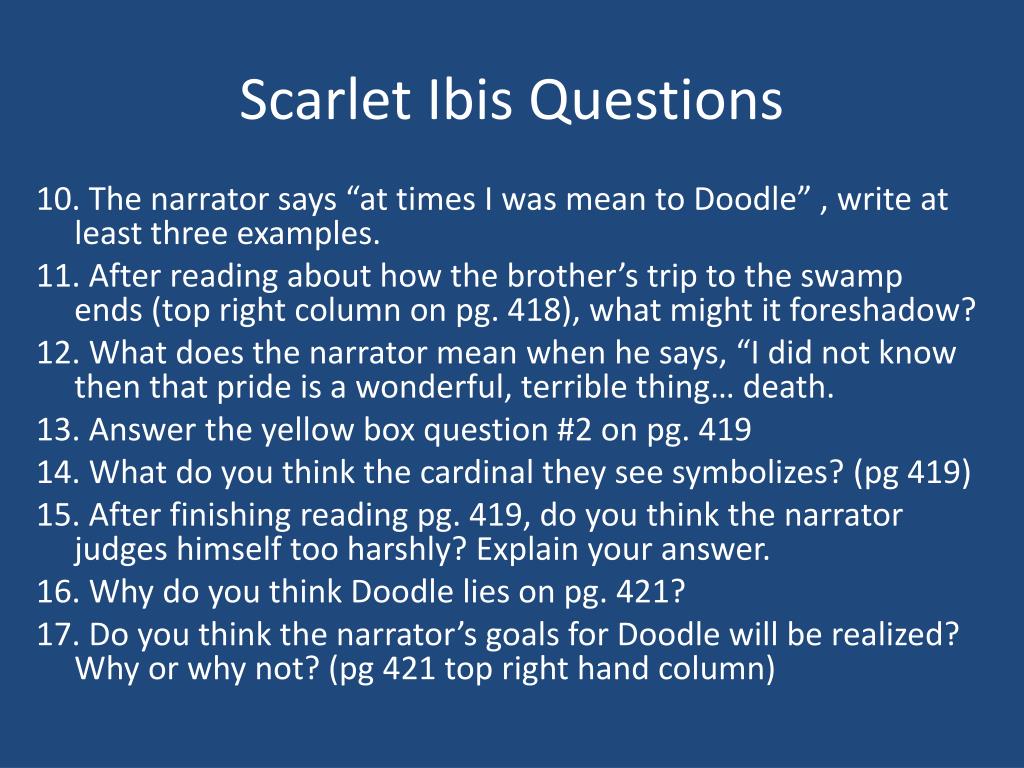 Scarlet Ibis Questions

10. The narrator says “at times I was mean to Doodle” , write at least three examples.

11. After reading about how the brother’s trip to the swamp ends (top right column on pg. 418), what might it foreshadow?

12. What does the narrator mean when he says, “I did not know then that pride is a wonderful, terrible thing… death.

13. Answer the yellow box question #2 on pg. 419

14. What do you think the cardinal they see symbolizes? (pg 419)

15. After finishing reading pg. 419, do you think the narrator judges himself too harshly? Explain your answer.

16. Why do you think Doodle lies on pg. 421?

17. Do you think the narrator’s goals for Doodle will be realized? Why or why not? (pg 421 top right hand column)